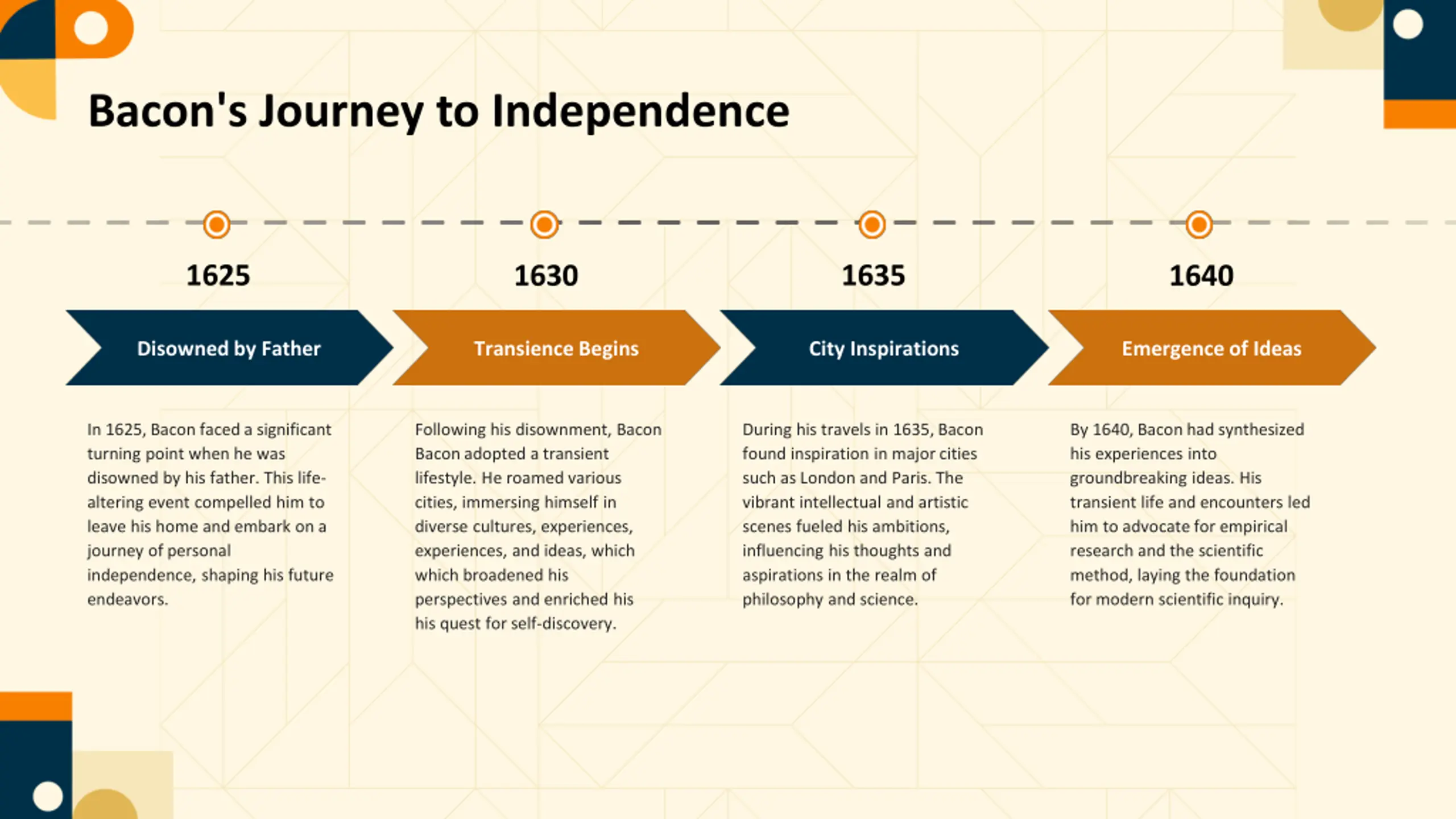 Bacon's Journey to Independence

1625

Disowned by Father

In 1625, Bacon faced a significant turning point when he was disowned by his father. This life-altering event compelled him to leave his home and embark on a journey of personal independence, shaping his future endeavors.

1630

Transience Begins

Following his disownment, Bacon Bacon adopted a transient lifestyle. He roamed various cities, immersing himself in diverse cultures, experiences, experiences, and ideas, which which broadened his perspectives and enriched his his quest for self-discovery.

1635

City Inspirations

During his travels in 1635, Bacon found inspiration in major cities such as London and Paris. The vibrant intellectual and artistic scenes fueled his ambitions, influencing his thoughts and aspirations in the realm of philosophy and science.

1640

Emergence of Ideas

By 1640, Bacon had synthesized his experiences into groundbreaking ideas. His transient life and encounters led him to advocate for empirical research and the scientific method, laying the foundation for modern scientific inquiry.